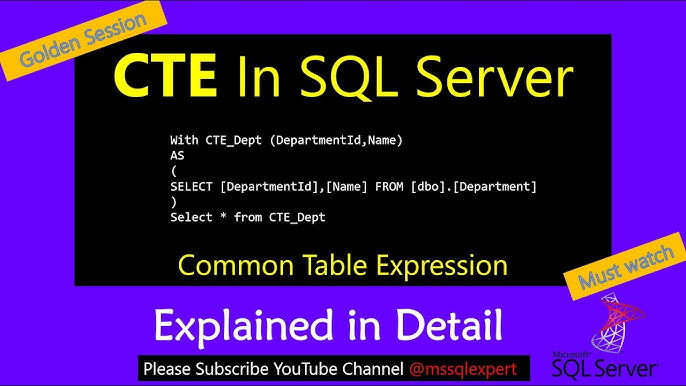 Golden Session

CTE In SQL Server

With CTE_Dept (DepartmentId,Name)
AS
(
SELECT [DepartmentId],[Name] FROM [dbo].[Department]
)
Select * from CTE_Dept

Common Table Expression

Must watch

Explained in Detail

Please Subscribe YouTube Channel @mssqlexpert

Microsoft SQL Server